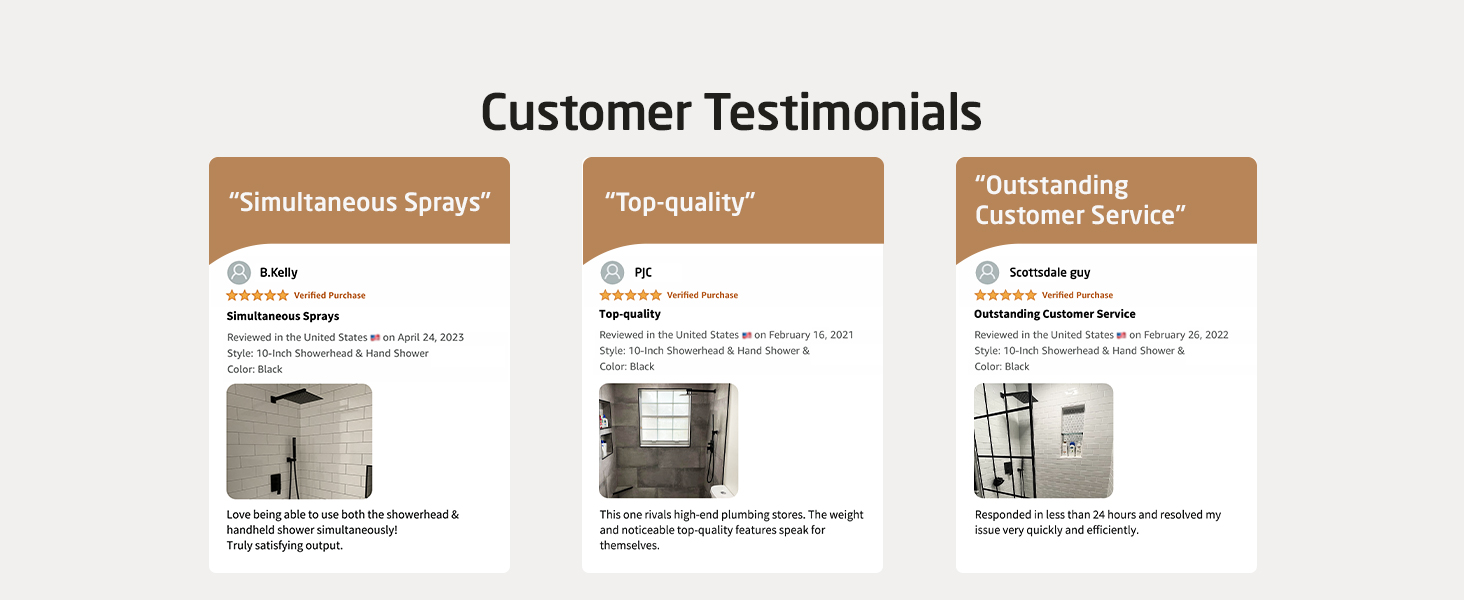 Customer Testimonials

“Simultaneous Sprays”

B.Kelly

Verified Purchase

Simultaneous Sprays

Reviewed in the United States on April 24, 2023
Style: 10-Inch Showerhead & Hand Shower
Color: Black

Love being able to use both the showerhead & handheld shower simultaneously!
Truly satisfying output.

“Top-quality”

PJC

Verified Purchase

Top-quality

Reviewed in the United States on February 16, 2021
Style: 10-Inch Showerhead & Hand Shower &
Color: Black

This one rivals high-end plumbing stores. The weight and noticeable top-quality features speak for themselves.

“Outstanding Customer Service”

Scottsdale guy

Verified Purchase

Outstanding Customer Service

Reviewed in the United States on February 26, 2022
Style: 10-Inch Showerhead & Hand Shower &
Color: Black

Responded in less than 24 hours and resolved my issue very quickly and efficiently.